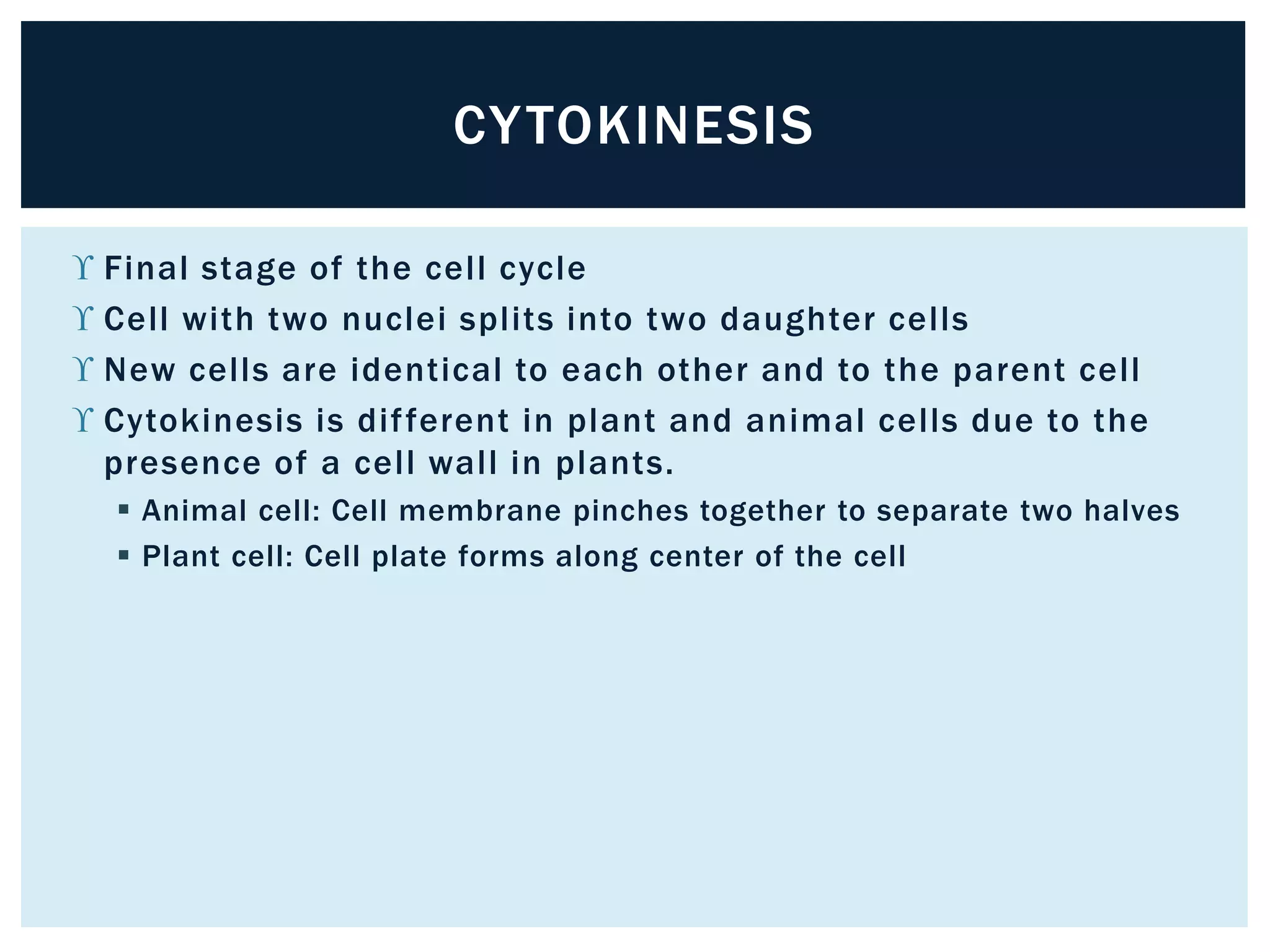 CYTOKINESIS

ϒ Final stage of the cell cycle
ϒ Cell with two nuclei splits into two daughter cells
ϒ New cells are identical to each other and to the parent cell
ϒ Cytokinesis is different in plant and animal cells due to the presence of a cell wall in plants.
▪ Animal cell: Cell membrane pinches together to separate two halves
▪ Plant cell: Cell plate forms along center of the cell